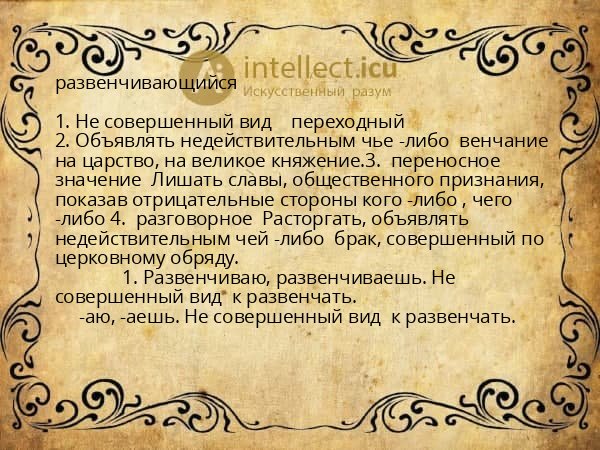 intellect.icu
Искусственный разум

развенчивающийся

1. Не совершенный вид переходный
2. Объявлять недействительным чье -либо венчание на царство, на великое княжение.3. переносное значение Лишать славы, общественного признания, показав отрицательные стороны кого -либо , чего -либо 4. разговорное Расторгать, объявлять недействительным чей -либо брак, совершенный по церковному обряду.

1. Развенчиваю, развенчиваешь. Не совершенный вид к развенчать.

-аю, -аешь. Не совершенный вид к развенчать.